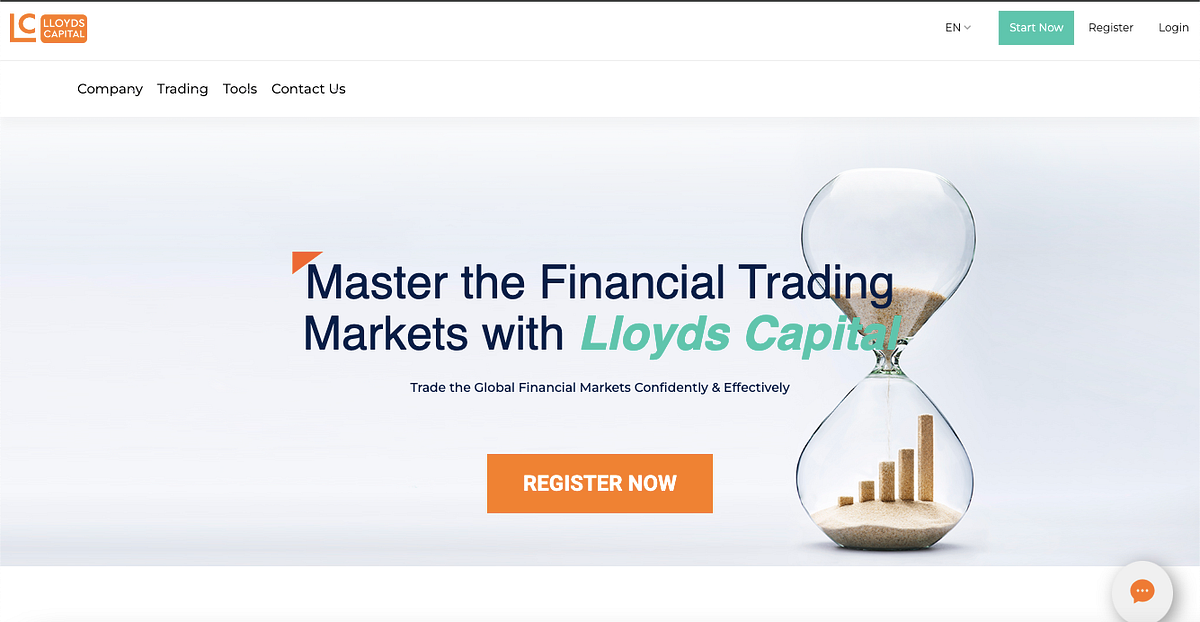 LC LLOYDS CAPITAL

EN Start Now Register Login

Company Trading Tools Contact Us

Master the Financial Trading Markets with Lloyds Capital

Trade the Global Financial Markets Confidently & Effectively

REGISTER NOW